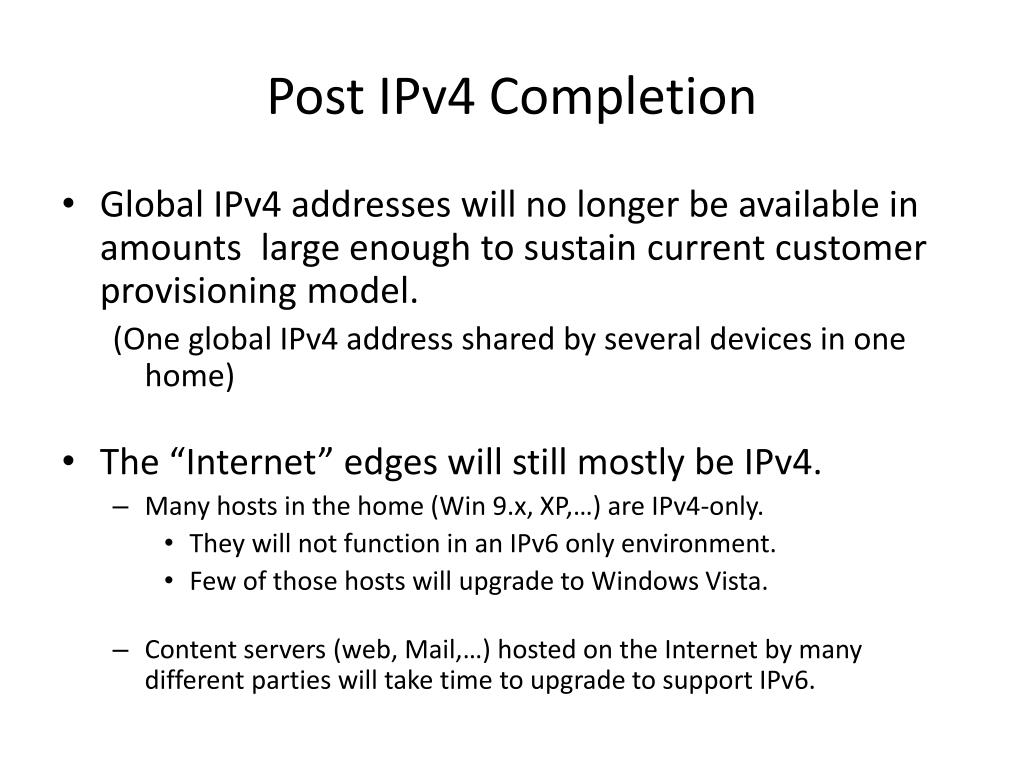 Post IPv4 Completion

• Global IPv4 addresses will no longer be available in amounts large enough to sustain current customer provisioning model.

(One global IPv4 address shared by several devices in one home)

• The “Internet” edges will still mostly be IPv4.

– Many hosts in the home (Win 9.x, XP,…) are IPv4-only.

• They will not function in an IPv6 only environment.

• Few of those hosts will upgrade to Windows Vista.

– Content servers (web, Mail,…) hosted on the Internet by many different parties will take time to upgrade to support IPv6.